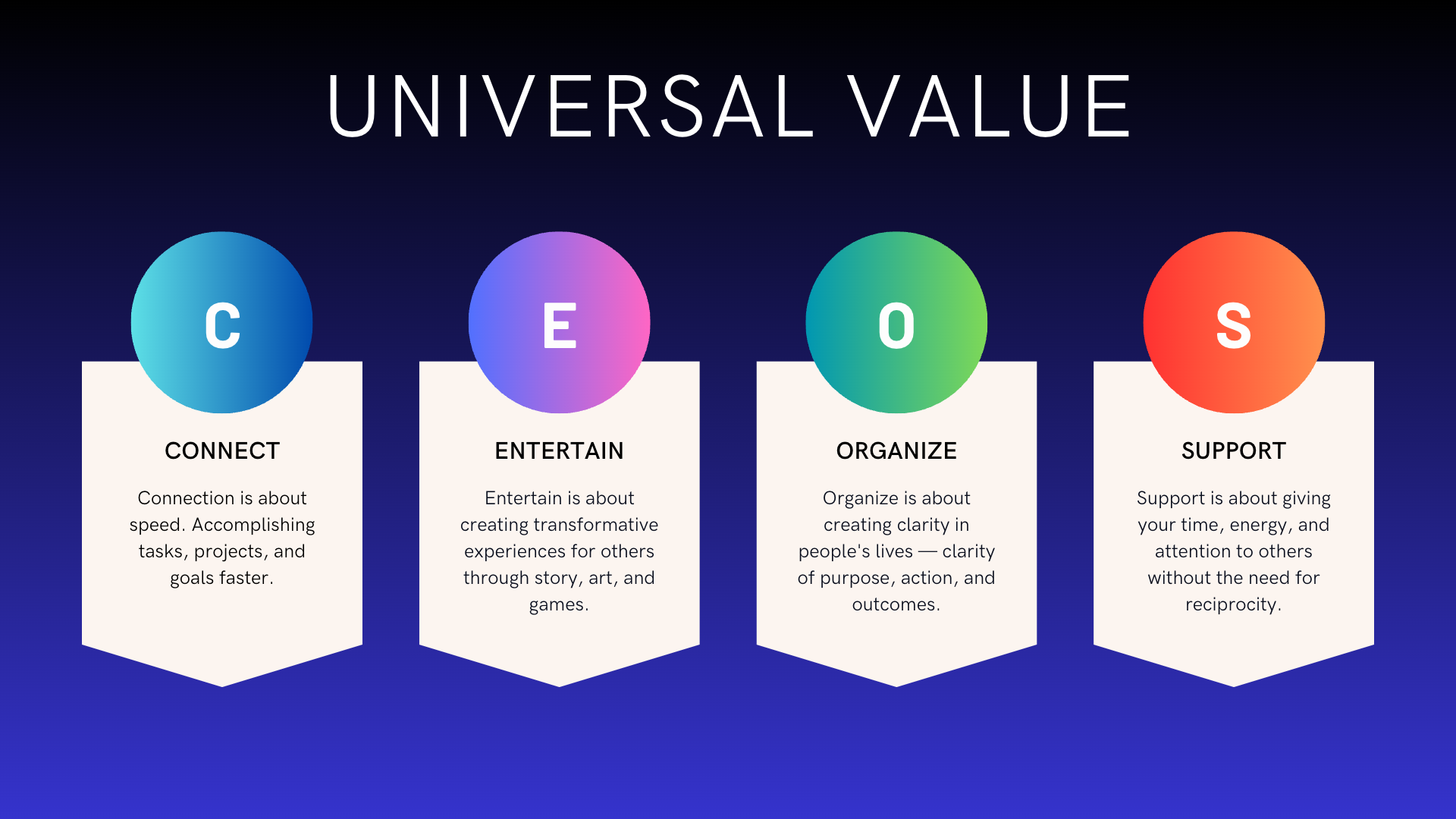 UNIVERSAL VALUE

C

CONNECT

Connection is about speed. Accomplishing tasks, projects, and goals faster.

E

ENTERTAIN

Entertain is about creating transformative experiences for others through story, art, and games.

O

ORGANIZE

Organize is about creating clarity in people's lives — clarity of purpose, action, and outcomes.

S

SUPPORT

Support is about giving your time, energy, and attention to others without the need for reciprocity.